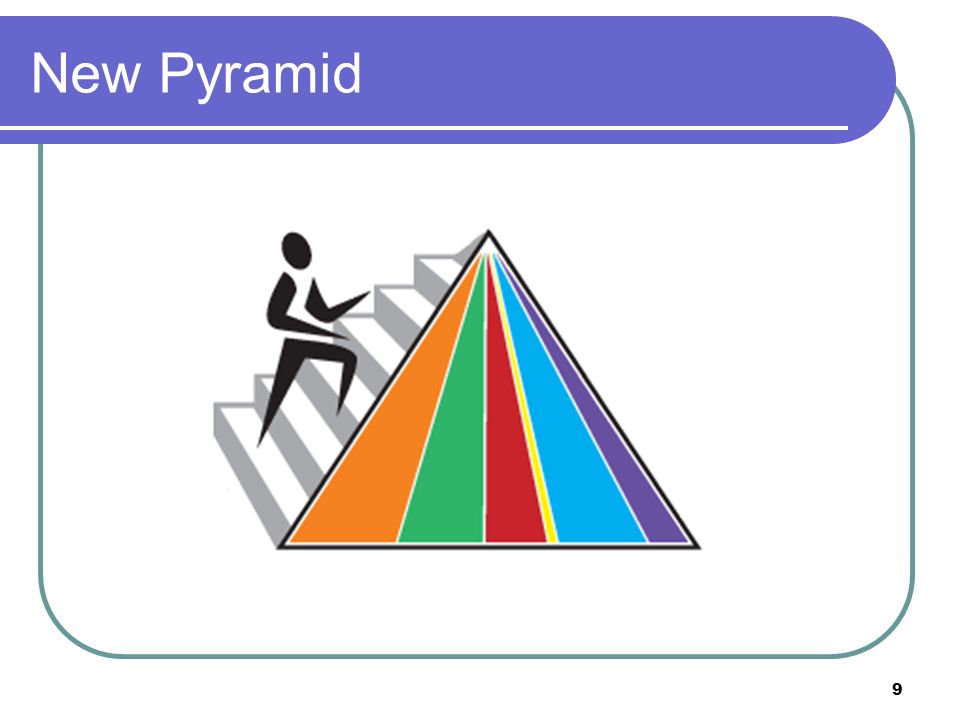 New Pyramid

9